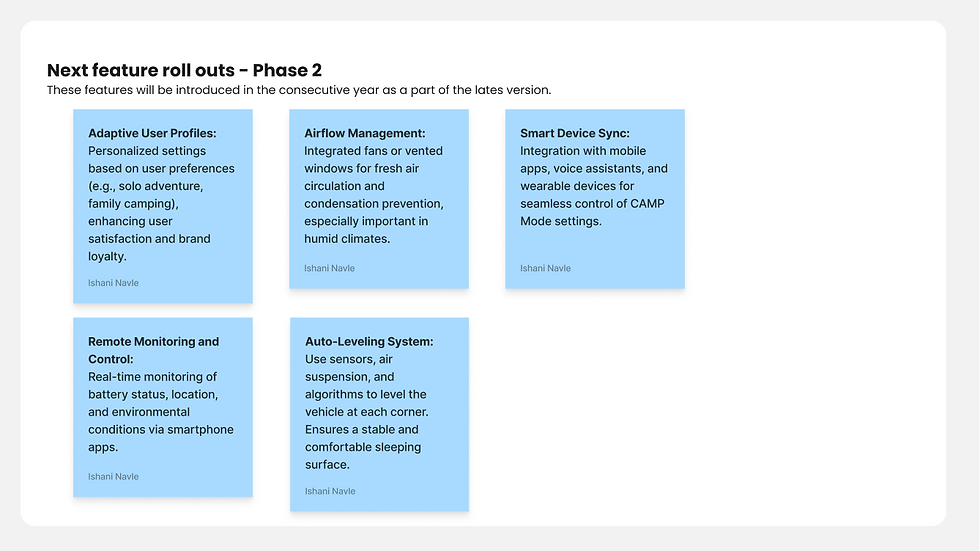 Next feature roll outs - Phase 2
These features will be introduced in the consecutive year as a part of the lates version.

Adaptive User Profiles:
Personalized settings based on user preferences (e.g., solo adventure, family camping), enhancing user satisfaction and brand loyalty.

Ishani Navle

Airflow Management:
Integrated fans or vented windows for fresh air circulation and condensation prevention, especially important in humid climates.

Ishani Navle

Smart Device Sync:
Integration with mobile apps, voice assistants, and wearable devices for seamless control of CAMP Mode settings.

Ishani Navle

Remote Monitoring and Control:
Real-time monitoring of battery status, location, and environmental conditions via smartphone apps.

Ishani Navle

Auto-Leveling System:
Use sensors, air suspension, and algorithms to level the vehicle at each corner. Ensures a stable and comfortable sleeping surface.

Ishani Navle